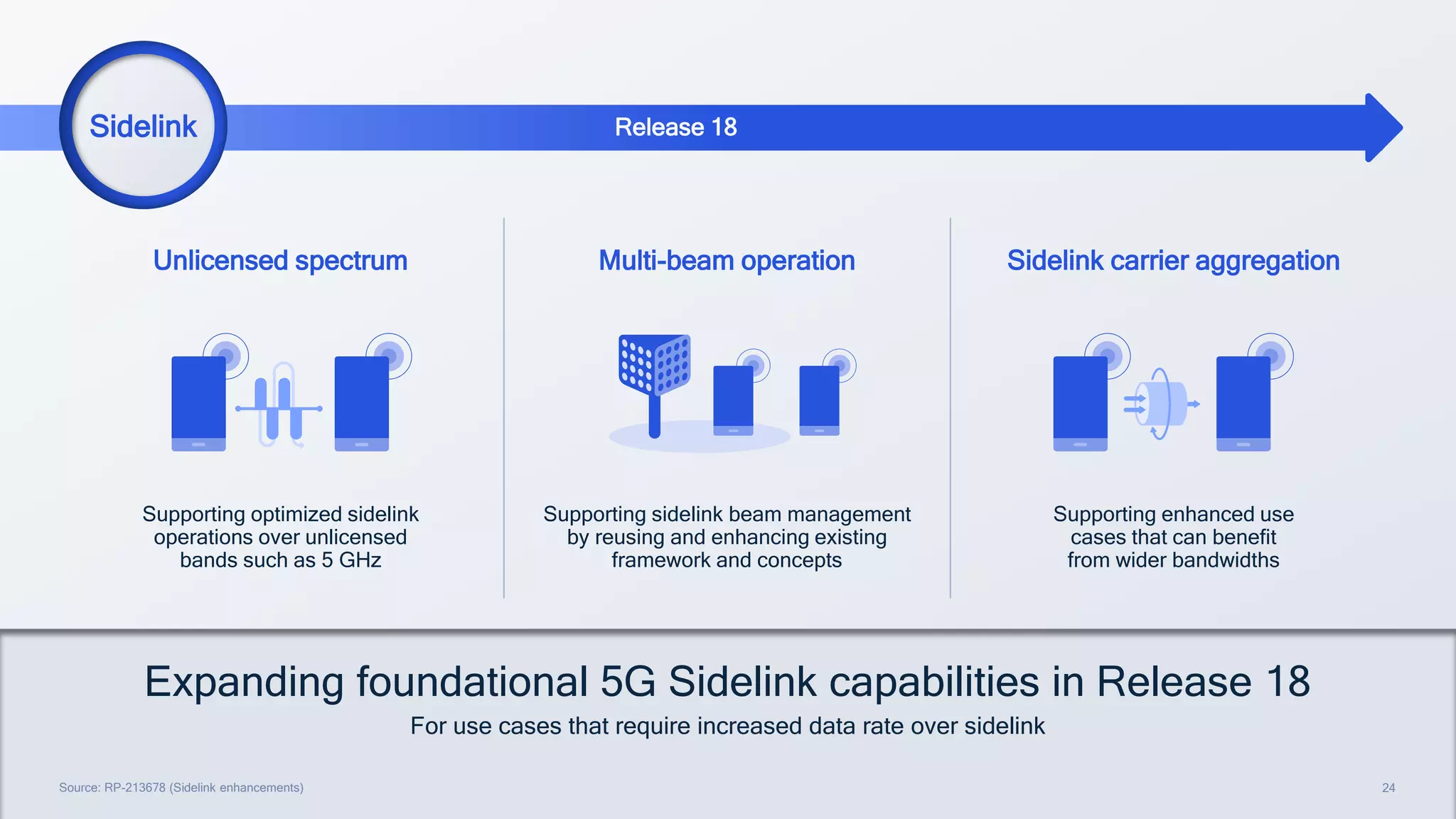 Sidelink

Release 18

Unlicensed spectrum

Supporting optimized sidelink operations over unlicensed bands such as 5 GHz

Multi-beam operation

Supporting sidelink beam management by reusing and enhancing existing framework and concepts

Sidelink carrier aggregation

Supporting enhanced use cases that can benefit from wider bandwidths

Expanding foundational 5G Sidelink capabilities in Release 18

For use cases that require increased data rate over sidelink

Source: RP-213678 (Sidelink enhancements)

24